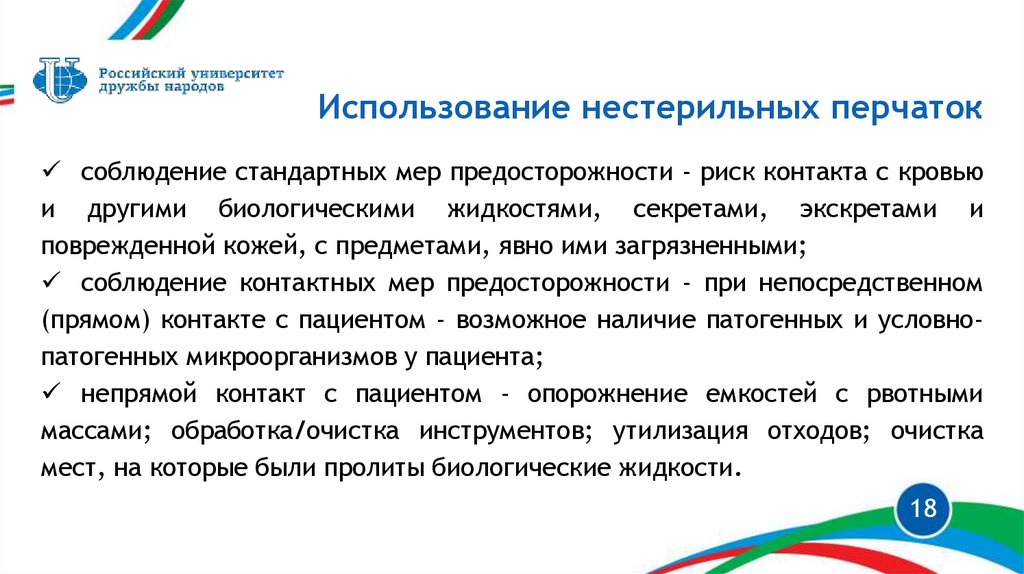 Российский университет дружбы народов

Использование нестерильных перчаток

✓ соблюдение стандартных мер предосторожности - риск контакта с кровью и другими биологическими жидкостями, секретами, экскретами и поврежденной кожей, с предметами, явно ими загрязненными;
✓ соблюдение контактных мер предосторожности - при непосредственном (прямом) контакте с пациентом - возможное наличие патогенных и условно-патогенных микроорганизмов у пациента;
✓ непрямой контакт с пациентом - опорожнение емкостей с рвотными массами; обработка/очистка инструментов; утилизация отходов; очистка мест, на которые были пролиты биологические жидкости.

18